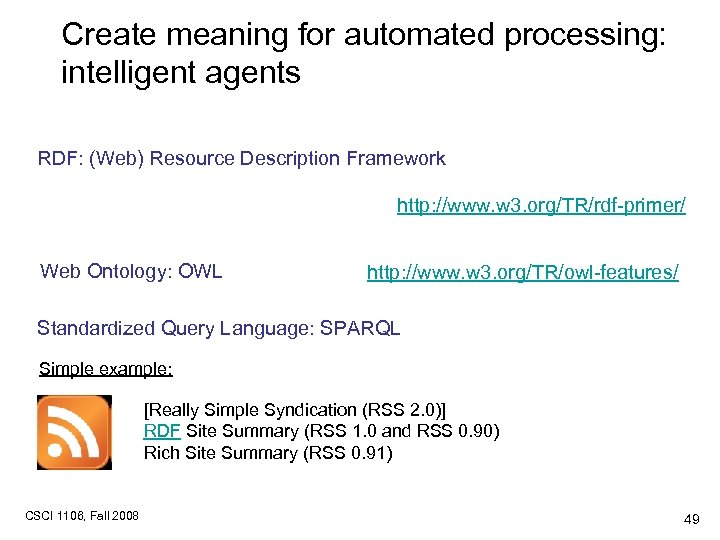 Create meaning for automated processing: intelligent agents

RDF: (Web) Resource Description Framework

http://www.w3.org/TR/rdf-primer/

Web Ontology: OWL

http://www.w3.org/TR/owl-features/

Standardized Query Language: SPARQL

Simple example:

[Really Simple Syndication (RSS 2.0)]
RDF Site Summary (RSS 1.0 and RSS 0.90)
Rich Site Summary (RSS 0.91)

CSCI 1106, Fall 2008

49